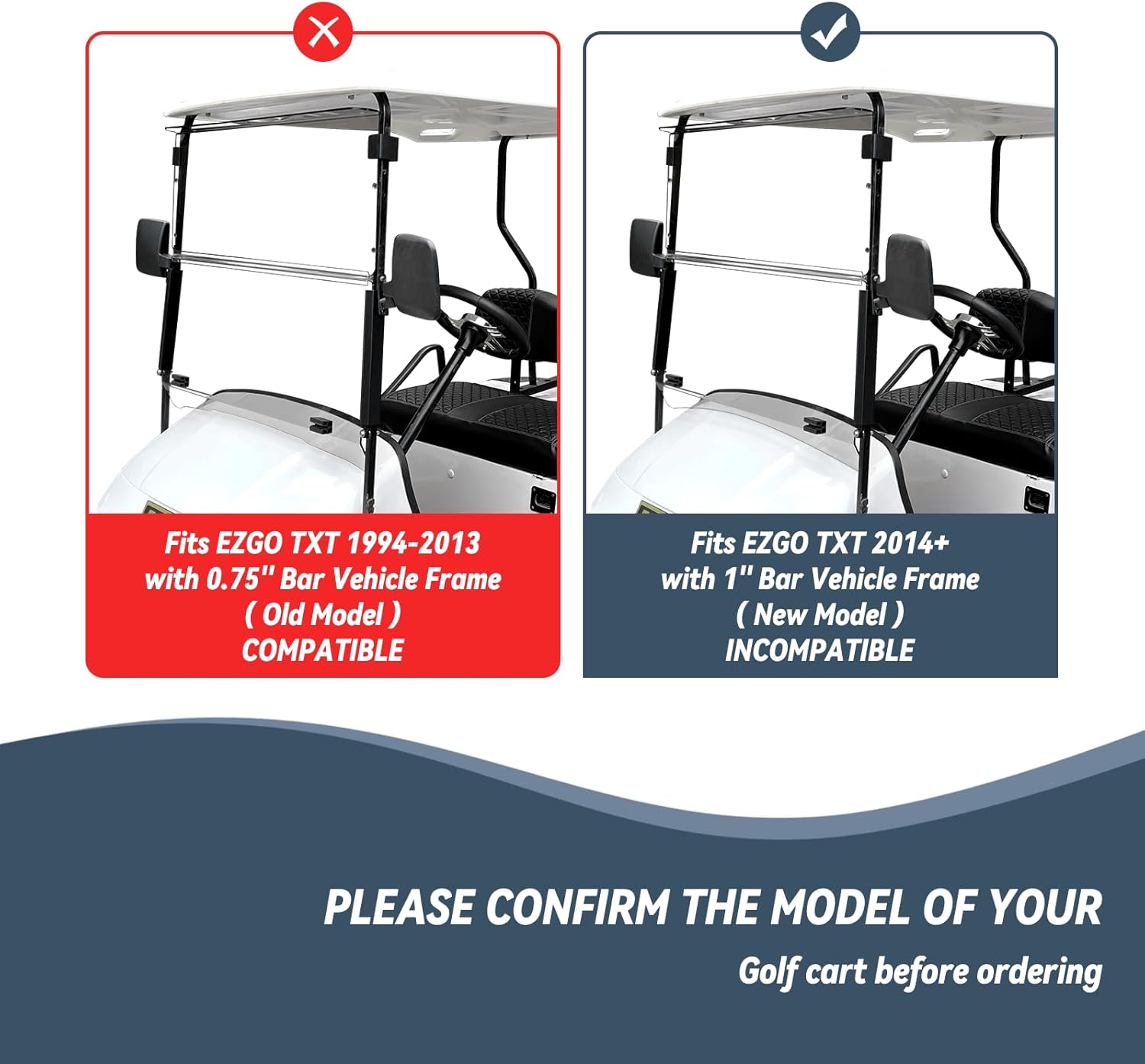 Fits EZGO TXT 1994-2013
with 0.75" Bar Vehicle Frame
( Old Model )
COMPATIBLE

Fits EZGO TXT 2014+
with 1" Bar Vehicle Frame
( New Model )
INCOMPATIBLE

PLEASE CONFIRM THE MODEL OF YOUR

Golf cart before ordering